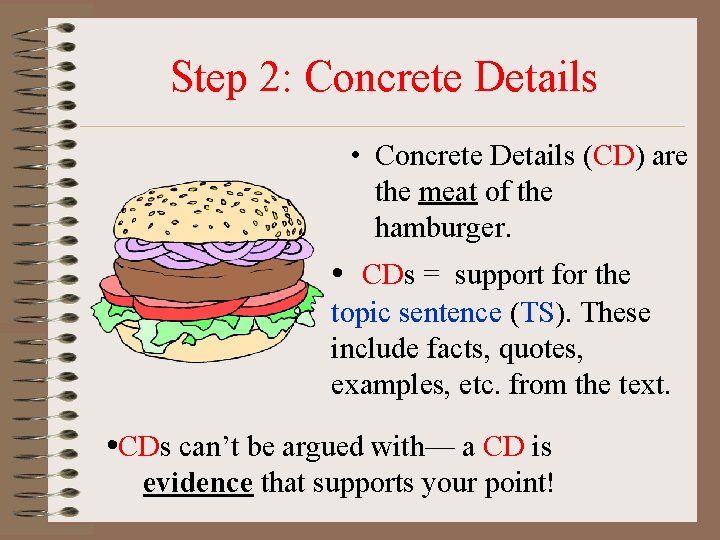 Step 2: Concrete Details

• Concrete Details (CD) are the meat of the hamburger.

• CDs = support for the topic sentence (TS). These include facts, quotes, examples, etc. from the text.

•CDs can't be argued with— a CD is evidence that supports your point!